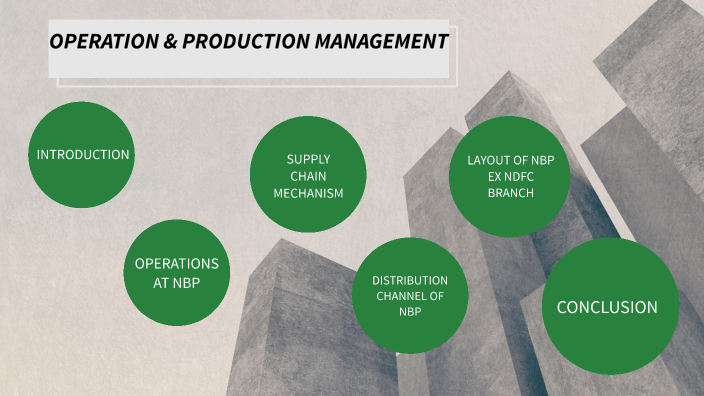 OPERATION & PRODUCTION MANAGEMENT

INTRODUCTION

OPERATIONS AT NBP

SUPPLY CHAIN MECHANISM

DISTRIBUTION CHANNEL OF NBP

LAYOUT OF NBP EX NDFC BRANCH

CONCLUSION